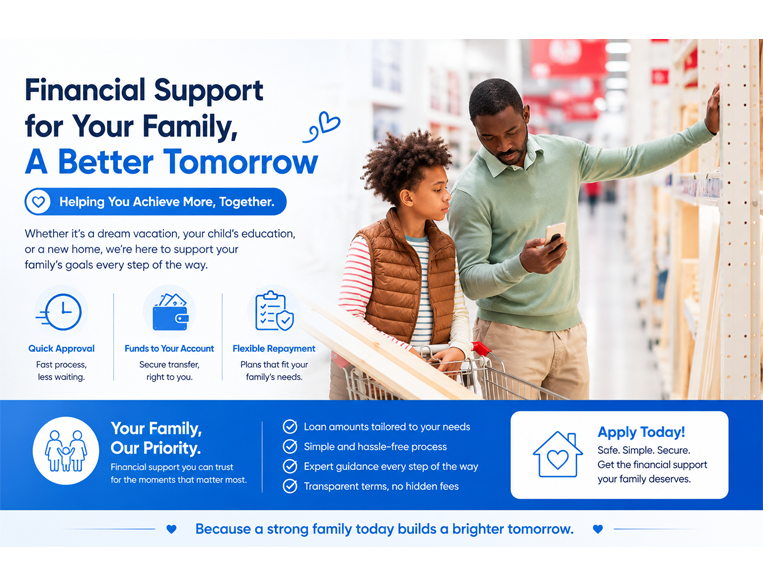 Financial Support for Your Family, A Better Tomorrow

Helping You Achieve More, Together.

Whether it's a dream vacation, your child's education, or a new home, we're here to support your family's goals every step of the way.

Quick Approval
Fast process, less waiting.

Funds to Your Account
Secure transfer, right to you.

Flexible Repayment
Plans that fit your family's needs.

Your Family, Our Priority.
Financial support you can trust for the moments that matter most.

Loan amounts tailored to your needs
Simple and hassle-free process
Expert guidance every step of the way
Transparent terms, no hidden fees

Apply Today!
Safe. Simple. Secure.
Get the financial support your family deserves.

Because a strong family today builds a brighter tomorrow.